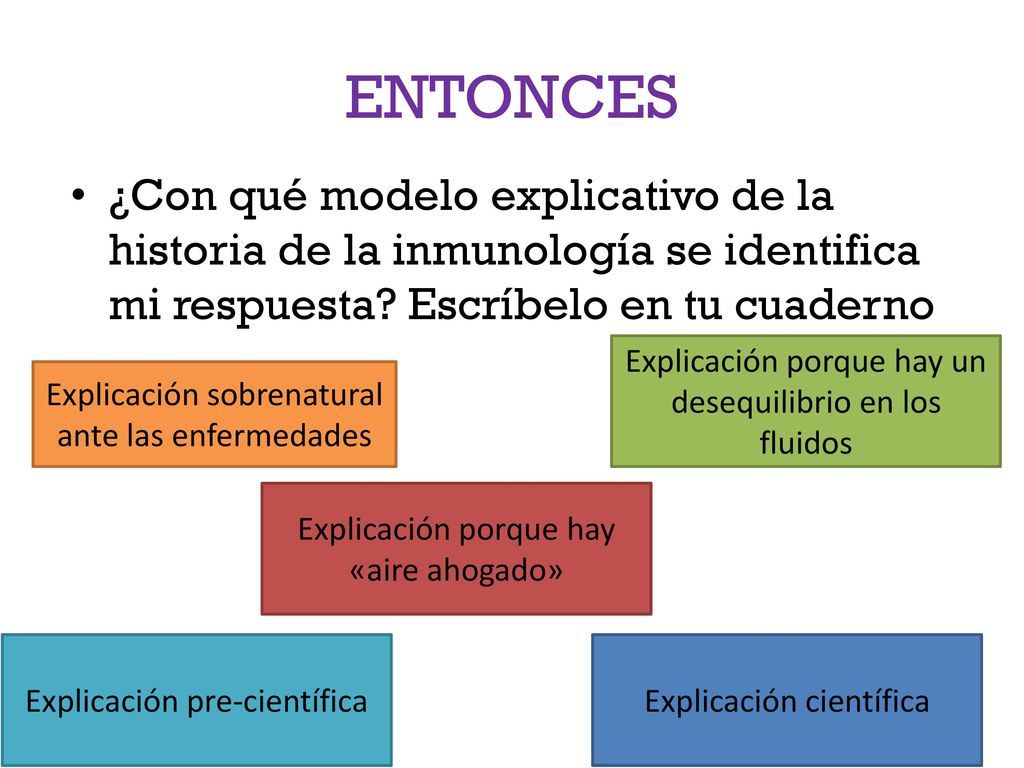 ENTONCES

• ¿Con qué modelo explicativo de la historia de la inmunología se identifica mi respuesta? Escríbelo en tu cuaderno

Explicación sobrenatural ante las enfermedades

Explicación porque hay un desequilibrio en los fluidos

Explicación porque hay «aire ahogado»

Explicación pre-científica

Explicación científica